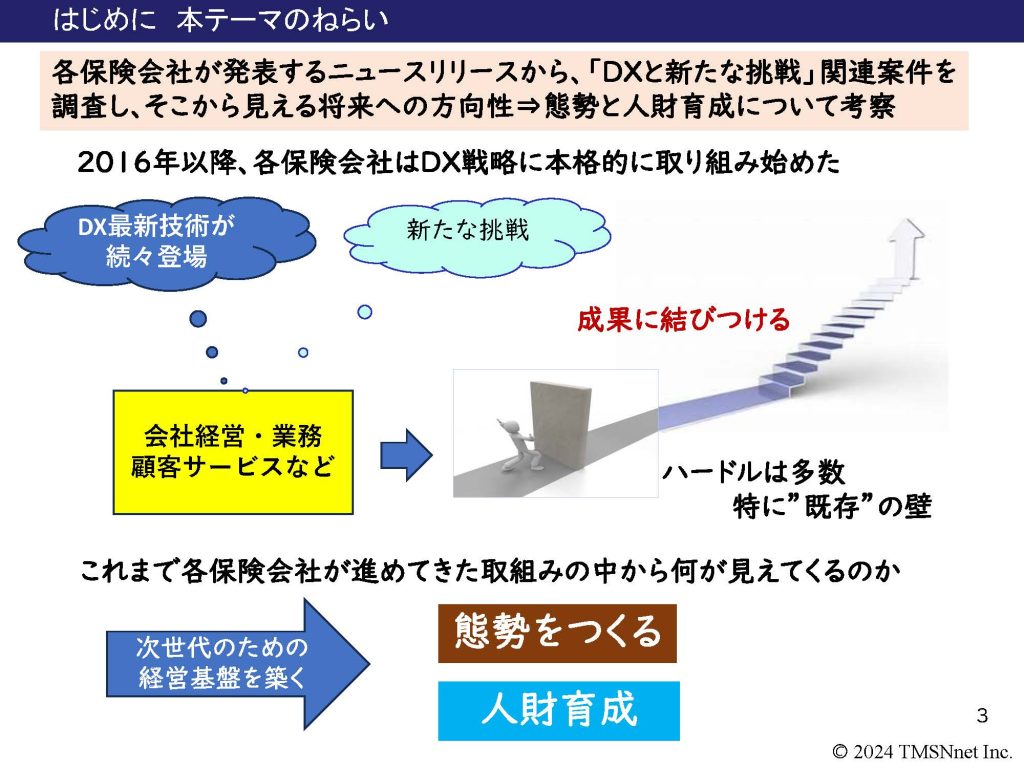 はじめに　本テーマのねらい

各保険会社が発表するニュースリリースから、「DXと新たな挑戦」関連案件を調査し、そこから見える将来への方向性⇒態勢と人財育成について考察

2016年以降、各保険会社はDX戦略に本格的に取り組み始めた

DX最新技術が続々登場

新たな挑戦

成果に結びつける

会社経営・業務
顧客サービスなど

ハードルは多数
特に”既存”の壁

これまで各保険会社が進めてきた取組みの中から何が見えてくるのか

次世代のための経営基盤を築く

態勢をつくる

人財育成

3

© 2024 TMSNnet Inc.